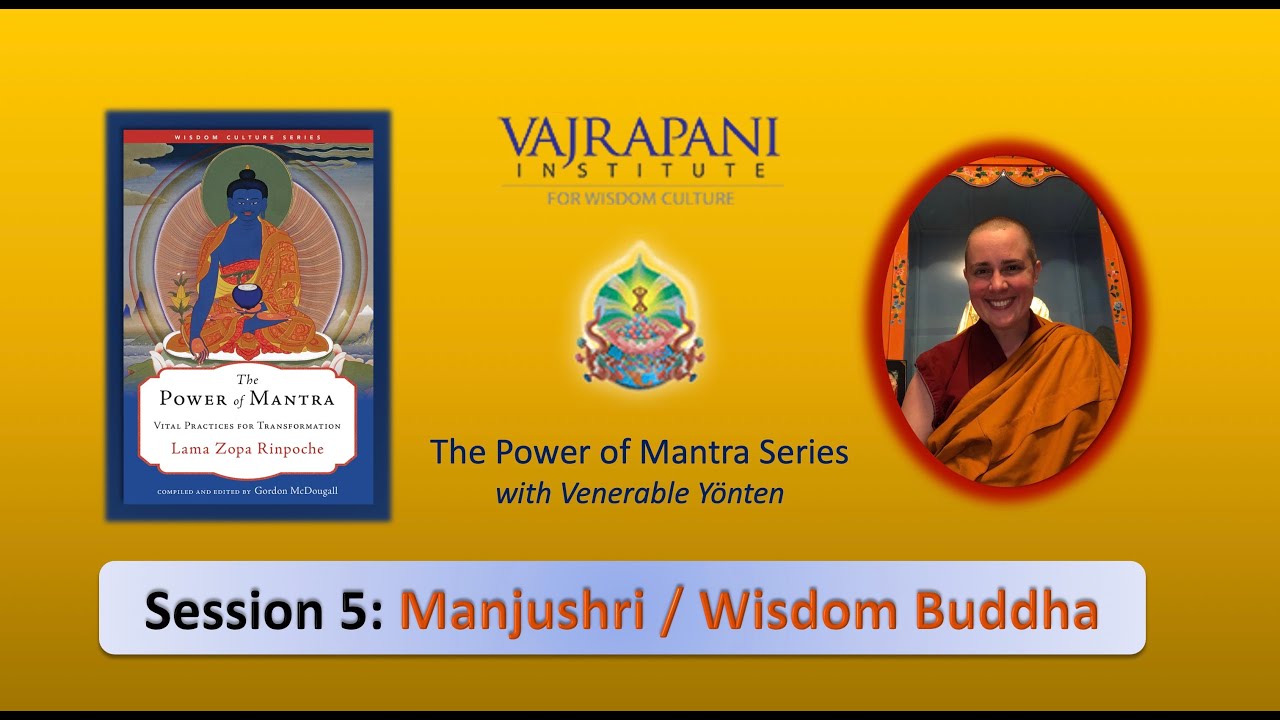 WISDOM CULTURE SERIES

The
POWER of MANTRA
VITAL PRACTICES FOR TRANSFORMATION
Lama Zopa Rinpoche

COMPILED AND EDITED BY Gordon McDougall

VAJRAPANI
INSTITUTE
FOR WISDOM CULTURE

The Power of Mantra Series
with Venerable Yönten

Session 5: Manjushri / Wisdom Buddha